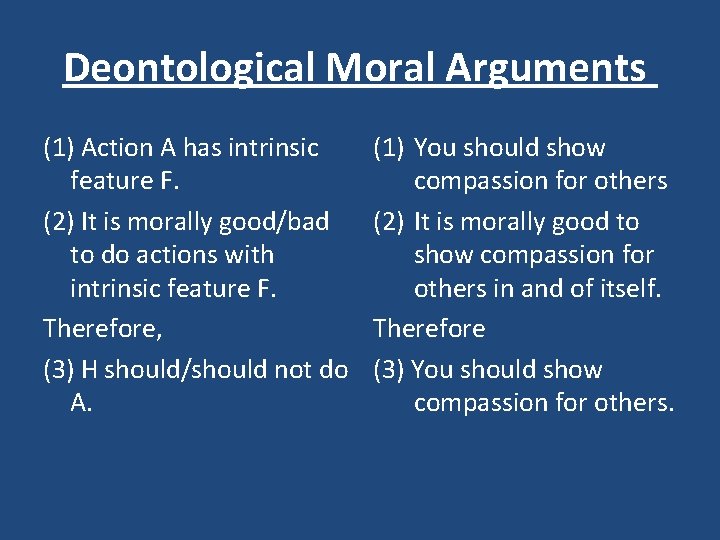 Deontological Moral Arguments

(1) Action A has intrinsic feature F.

(2) It is morally good/bad to do actions with intrinsic feature F.

Therefore,

(3) H should/should not do A.

(1) You should show compassion for others

(2) It is morally good to show compassion for others in and of itself.

Therefore

(3) You should show compassion for others.